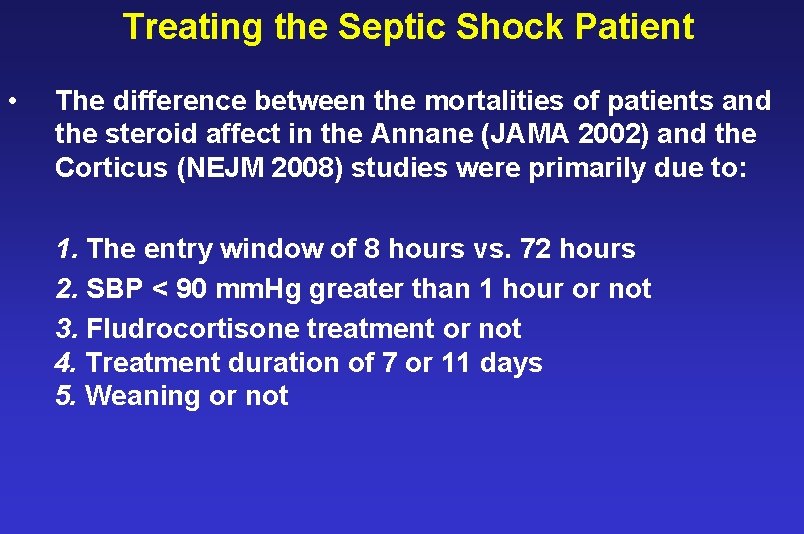 Treating the Septic Shock Patient

• The difference between the mortalities of patients and the steroid affect in the Annane (JAMA 2002) and the Corticus (NEJM 2008) studies were primarily due to:

1. The entry window of 8 hours vs. 72 hours
2. SBP < 90 mmHg greater than 1 hour or not
3. Fludrocortisone treatment or not
4. Treatment duration of 7 or 11 days
5. Weaning or not